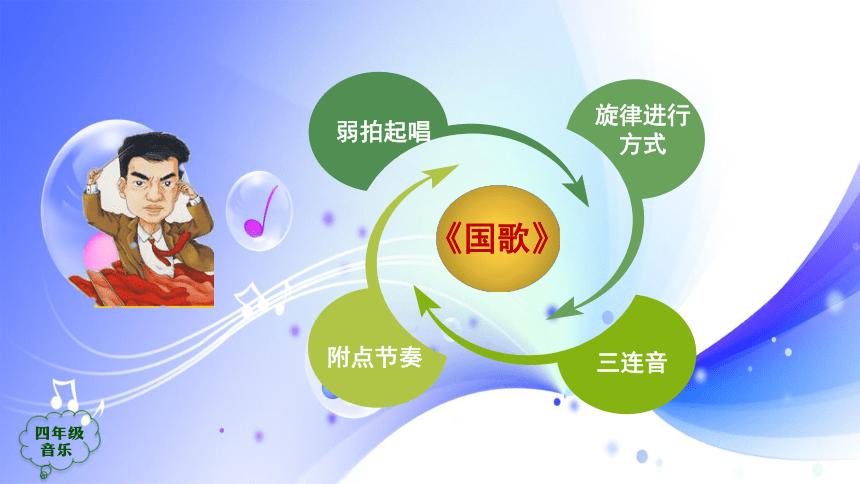 弱拍起唱

旋律进行方式

《国歌》

附点节奏

三连音

四年级音乐